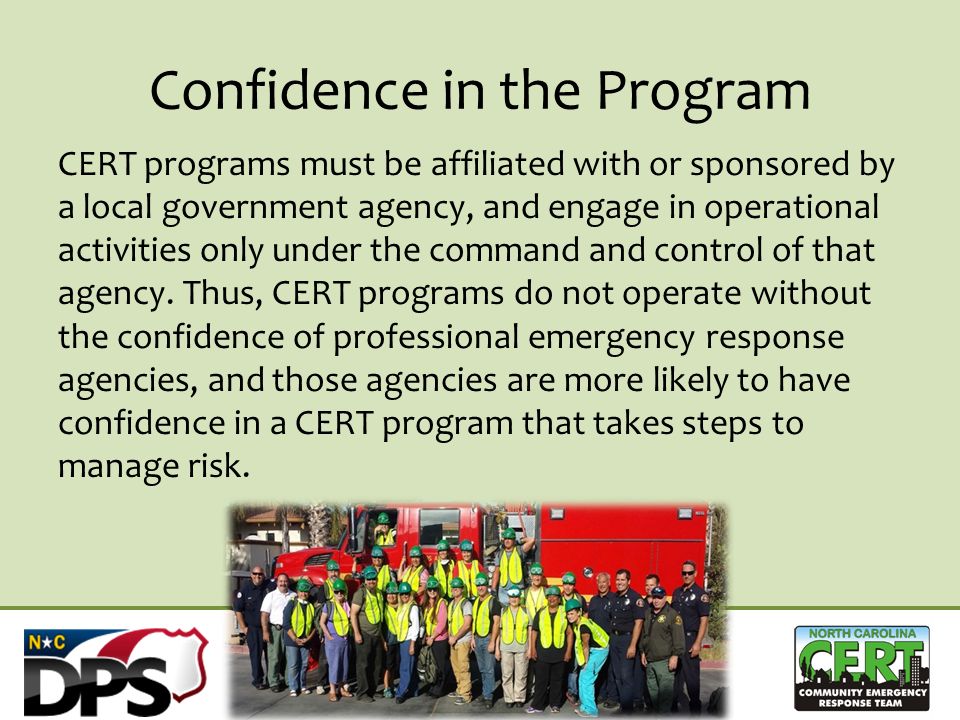 Confidence in the Program

CERT programs must be affiliated with or sponsored by a local government agency, and engage in operational activities only under the command and control of that agency. Thus, CERT programs do not operate without the confidence of professional emergency response agencies, and those agencies are more likely to have confidence in a CERT program that takes steps to manage risk.

N★C DPS

NORTH CAROLINA CERT COMMUNITY EMERGENCY RESPONSE TEAM